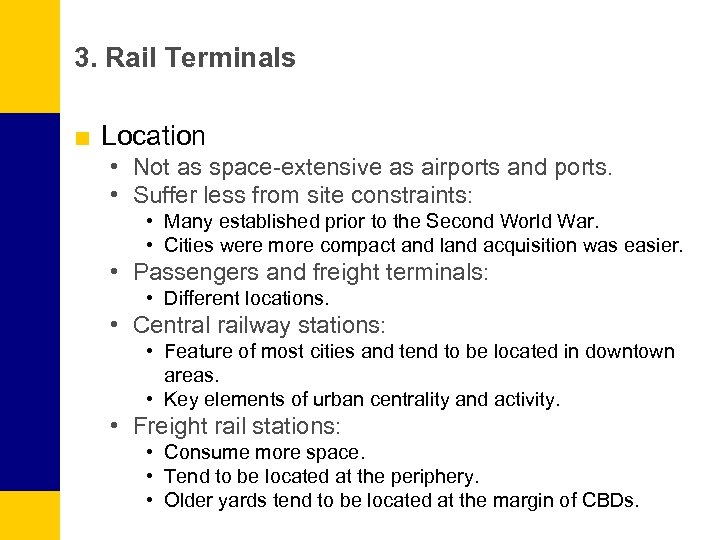 3. Rail Terminals

■ Location
• Not as space-extensive as airports and ports.
• Suffer less from site constraints:
  • Many established prior to the Second World War.
  • Cities were more compact and land acquisition was easier.
• Passengers and freight terminals:
  • Different locations.
• Central railway stations:
  • Feature of most cities and tend to be located in downtown areas.
  • Key elements of urban centrality and activity.
• Freight rail stations:
  • Consume more space.
  • Tend to be located at the periphery.
  • Older yards tend to be located at the margin of CBDs.